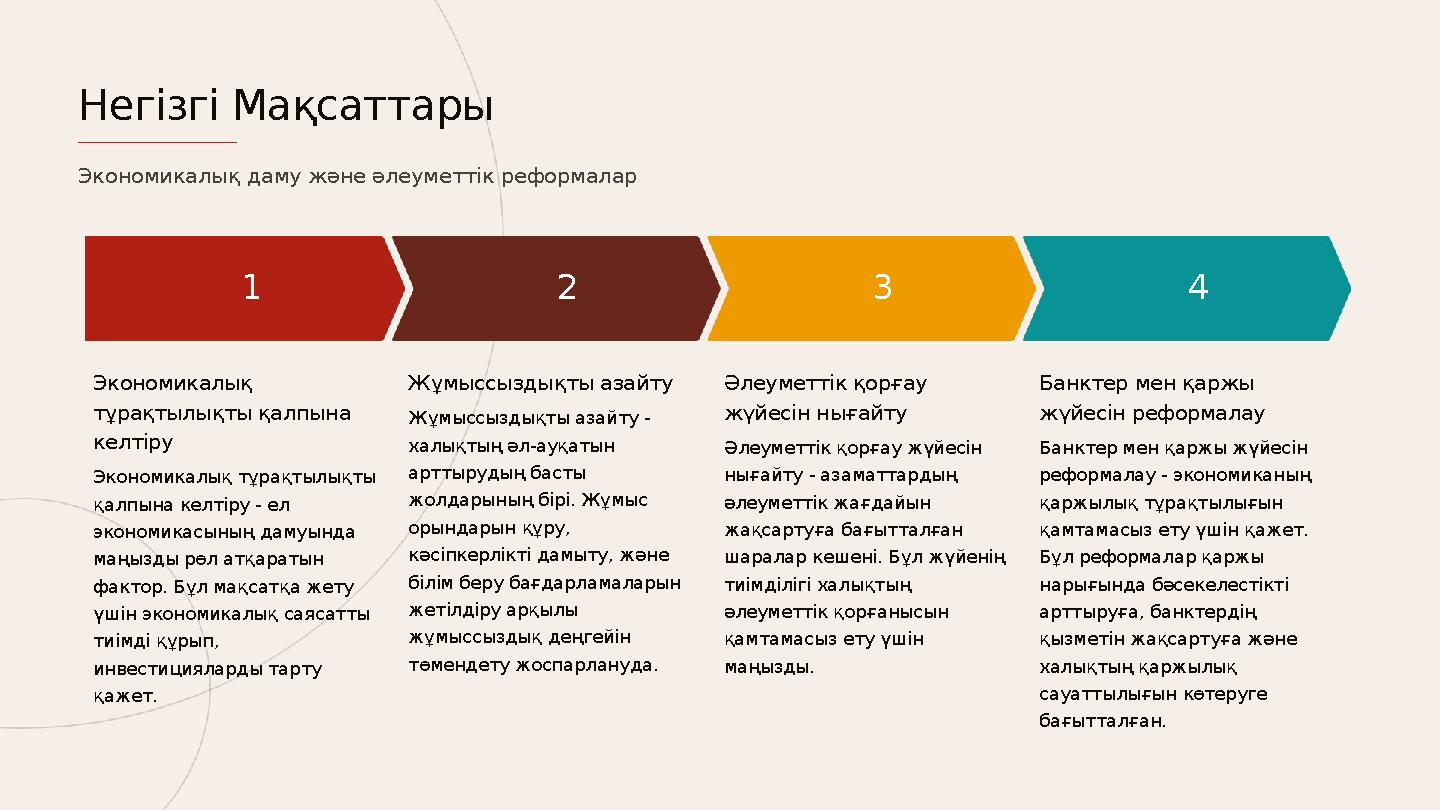 Негізгі Мақсаттары

Экономикалық даму және әлеуметтік реформалар

1

2

3

4

Экономикалық тұрақтылықты қалпына келтіру

Экономикалық тұрақтылықты қалпына келтіру - ел экономикасының дамуында маңызды рөл атқаратын фактор. Бұл мақсатқа жету үшін экономикалық саясатты тиімді құрып, инвестицияларды тарту қажет.

Жұмыссыздықты азайту

Жұмыссыздықты азайту - халықтың әл-ауқатын арттырудың басты жолдарының бірі. Жұмыс орындарын құру, кәсіпкерлікті дамыту, және білім беру бағдарламаларын жетілдіру арқылы жұмыссыздық деңгейін төмендету жоспарлануда.

Әлеуметтік қорғау жүйесін нығайту

Әлеуметтік қорғау жүйесін нығайту - азаматтардың әлеуметтік жағдайын жақсартуға бағытталған шаралар кешені. Бұл жүйенің тиімділігі халықтың әлеуметтік қорғанысын қамтамасыз ету үшін маңызды.

Банктер мен қаржы жүйесін реформалау

Банктер мен қаржы жүйесін реформалау - экономиканың қаржылық тұрақтылығын қамтамасыз ету үшін қажет. Бұл реформалар қаржы нарығында бәсекелестікті арттыруға, банктердің қызметін жақсартуға және халықтың қаржылық сауаттылығын көтеруге бағытталған.